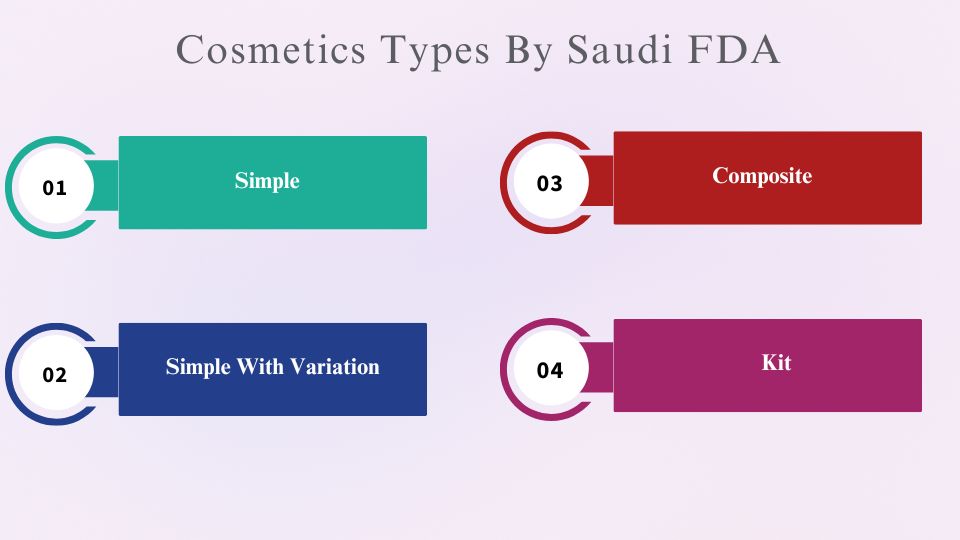 Cosmetics Types By Saudi FDA

01
Simple

02
Simple With Variation

03
Composite

04
Kit